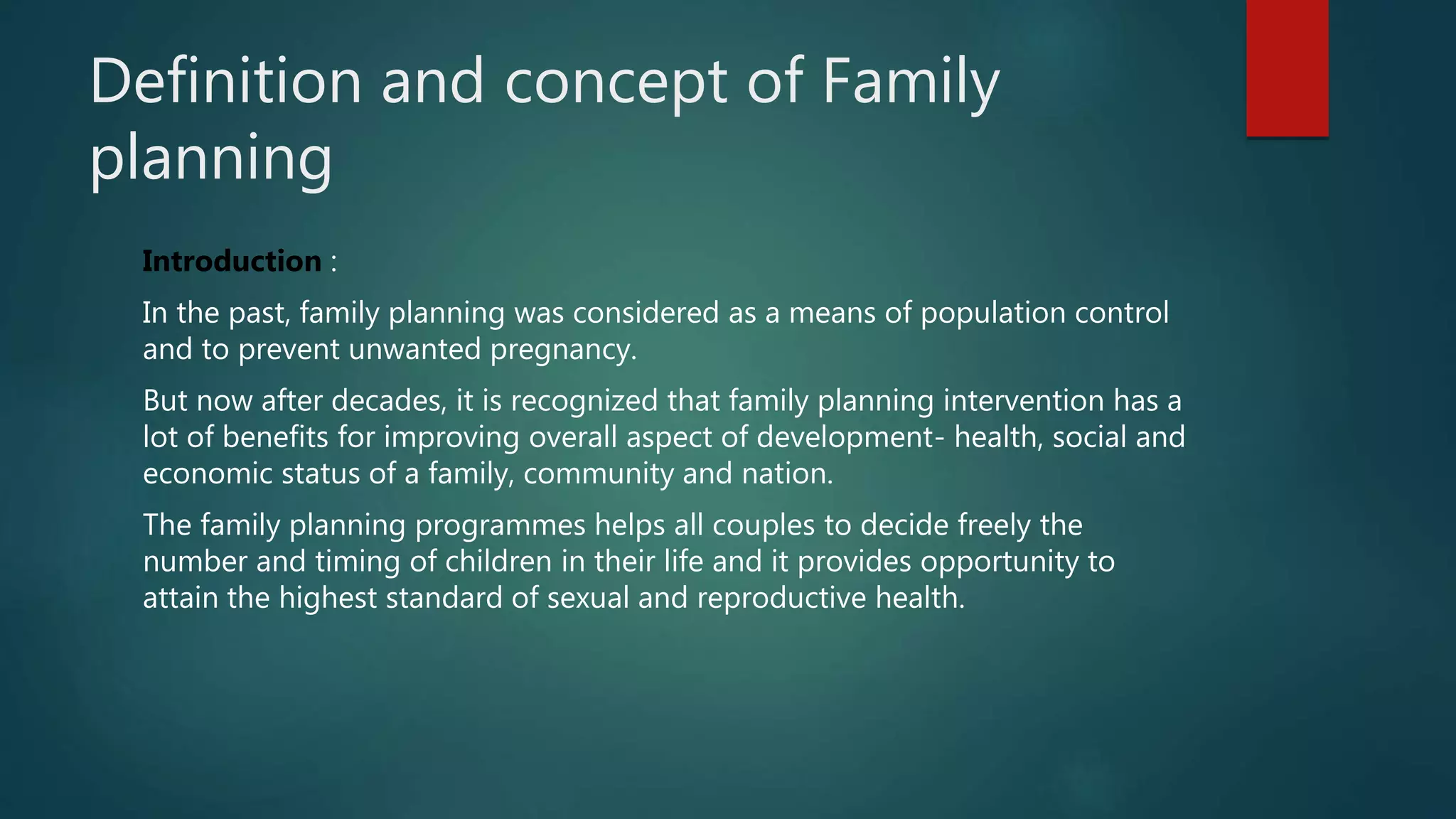 Definition and concept of Family planning

Introduction :

In the past, family planning was considered as a means of population control and to prevent unwanted pregnancy.

But now after decades, it is recognized that family planning intervention has a lot of benefits for improving overall aspect of development- health, social and economic status of a family, community and nation.

The family planning programmes helps all couples to decide freely the number and timing of children in their life and it provides opportunity to attain the highest standard of sexual and reproductive health.